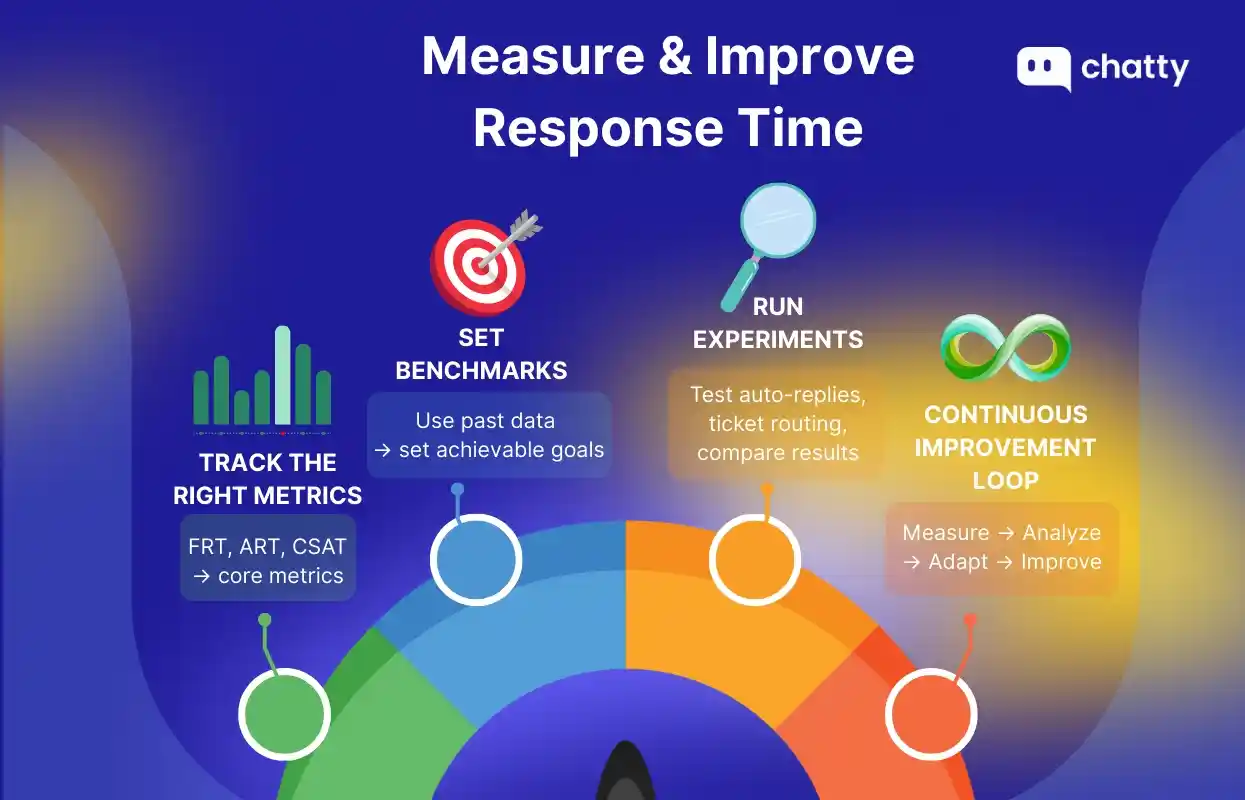 Measure & Improve Response Time

chatty

TRACK THE RIGHT METRICS

FRT, ART, CSAT → core metrics

SET BENCHMARKS

Use past data → set achievable goals

RUN EXPERIMENTS

Test auto-replies, ticket routing, compare results

CONTINUOUS IMPROVEMENT LOOP

Measure → Analyze → Adapt → Improve